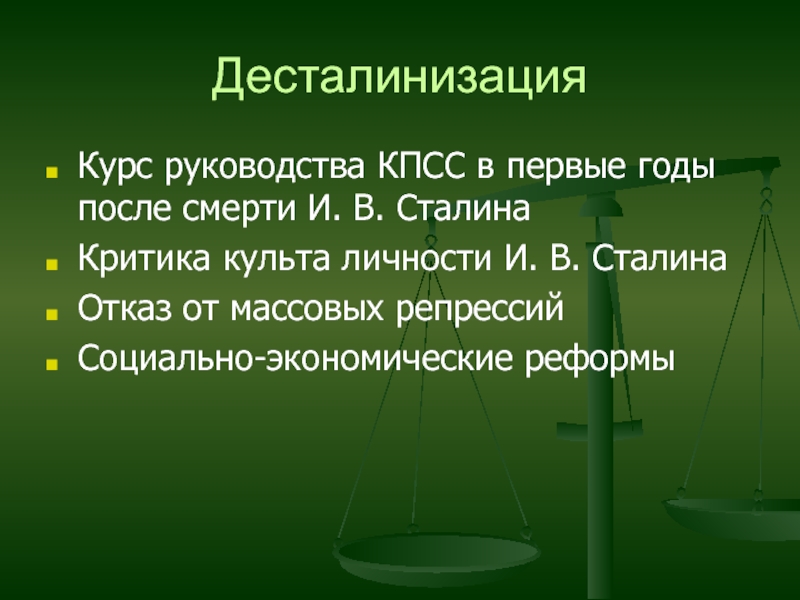 Десталинизация

- Курс руководства КПСС в первые годы после смерти И. В. Сталина
- Критика культа личности И. В. Сталина
- Отказ от массовых репрессий
- Социально-экономические реформы